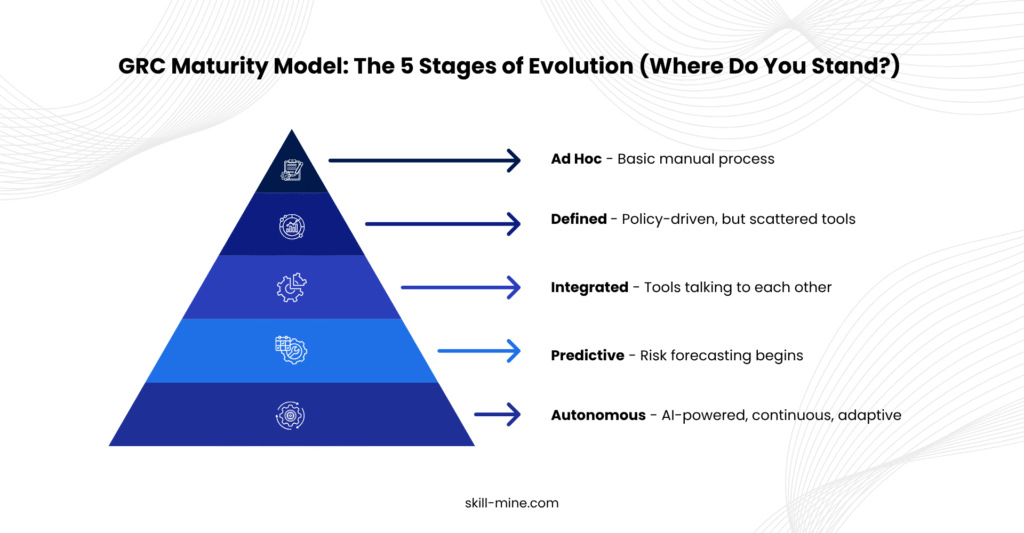 GRC Maturity Model: The 5 Stages of Evolution (Where Do You Stand?)

Ad Hoc - Basic manual process

Defined - Policy-driven, but scattered tools

Integrated - Tools talking to each other

Predictive - Risk forecasting begins

Autonomous - AI-powered, continuous, adaptive

skill-mine.com